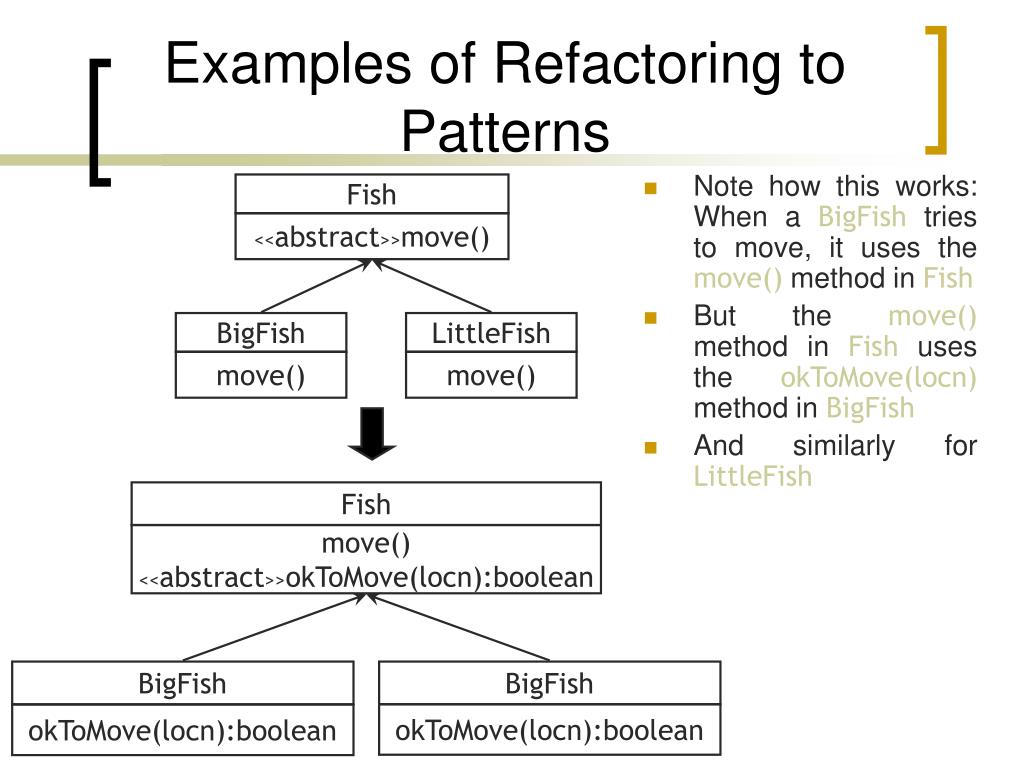 Examples of Refactoring to Patterns

Fish
<<abstract>>move()

BigFish
move()

LittleFish
move()

Fish
move()
<<abstract>>okToMove(locn):boolean

BigFish
okToMove(locn):boolean

BigFish
okToMove(locn):boolean

- Note how this works: When a BigFish tries to move, it uses the move() method in Fish
- But the move() method in Fish uses the okToMove(locn) method in BigFish
- And similarly for LittleFish